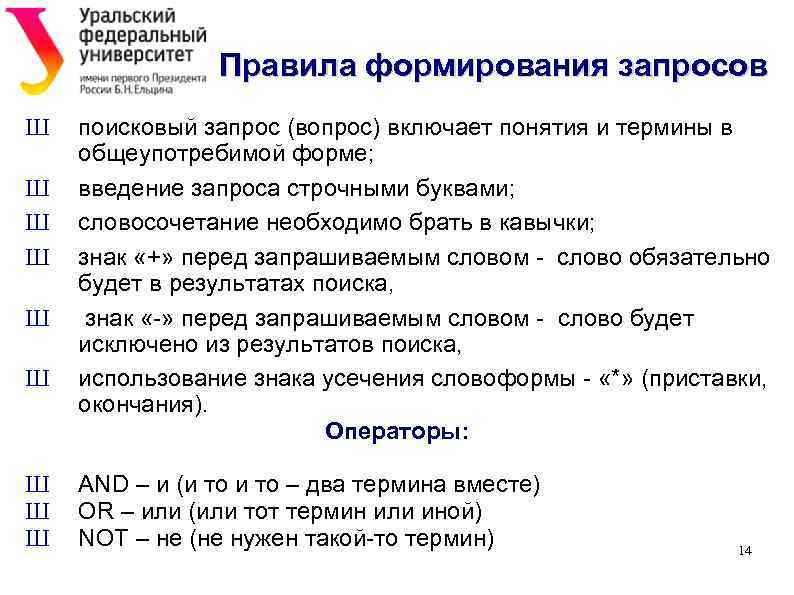 Уральский федеральный университет
имени первого Президента России Б.Н.Ельцина

Правила формирования запросов

Ш поисковый запрос (вопрос) включает понятия и термины в общеупотребимой форме;
Ш введение запроса строчными буквами;
Ш словосочетание необходимо брать в кавычки;
Ш знак «+» перед запрашиваемым словом - слово обязательно будет в результатах поиска,
Ш знак «-» перед запрашиваемым словом - слово будет исключено из результатов поиска,
Ш использование знака усечения словоформы - «*» (приставки, окончания).

Операторы:

Ш AND – и (и то и то – два термина вместе)
Ш OR – или (или тот термин или иной)
Ш NOT – не (не нужен такой-то термин)

14